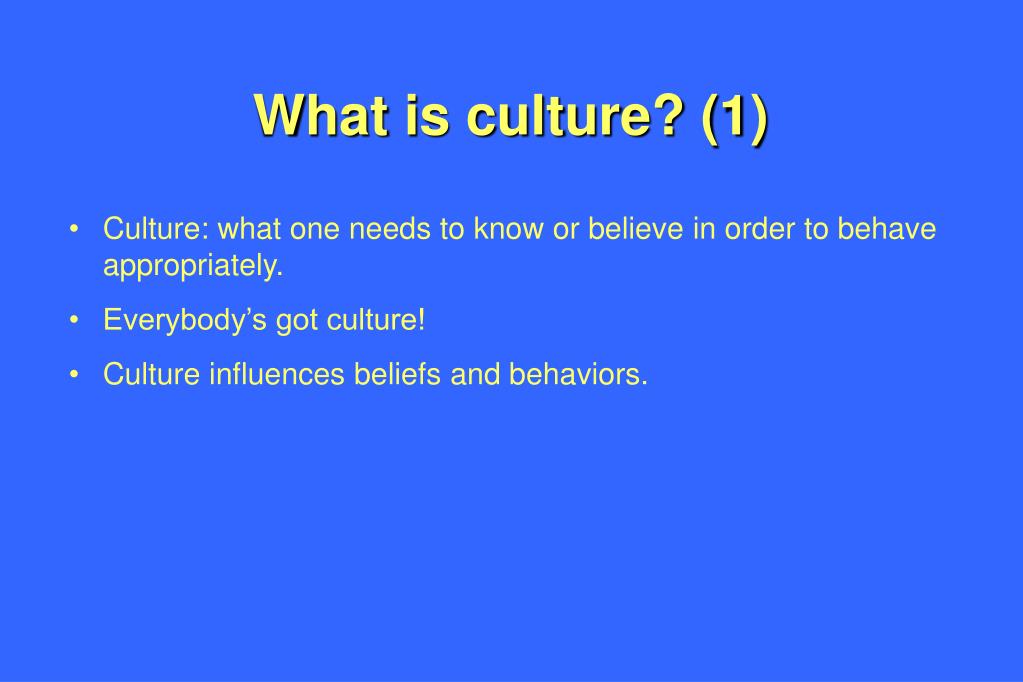 What is culture? (1)

• Culture: what one needs to know or believe in order to behave appropriately.

• Everybody’s got culture!

• Culture influences beliefs and behaviors.